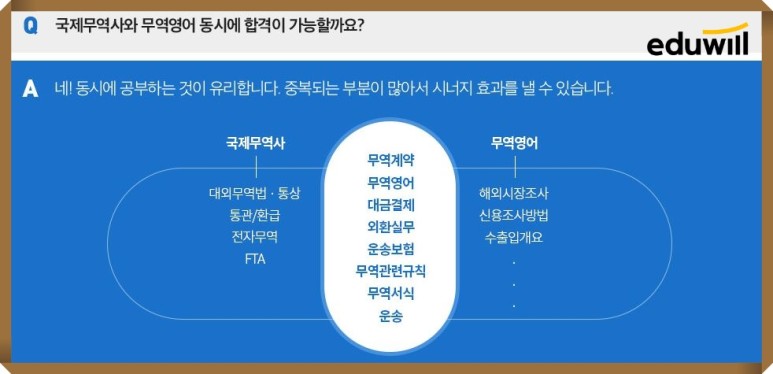 Q 국제무역사와 무역영어 동시에 합격이 가능할까요?

eduwill

A 네! 동시에 공부하는 것이 유리합니다. 중복되는 부분이 많아서 시너지 효과를 낼 수 있습니다.

국제무역사

대외무역법 · 통상
통관/환급
전자무역
FTA

무역계약
무역영어
대금결제
외환실무
운송보험
무역관련규칙
무역서식
운송

무역영어

해외시장조사
신용조사방법
수출입개요
.
.
.